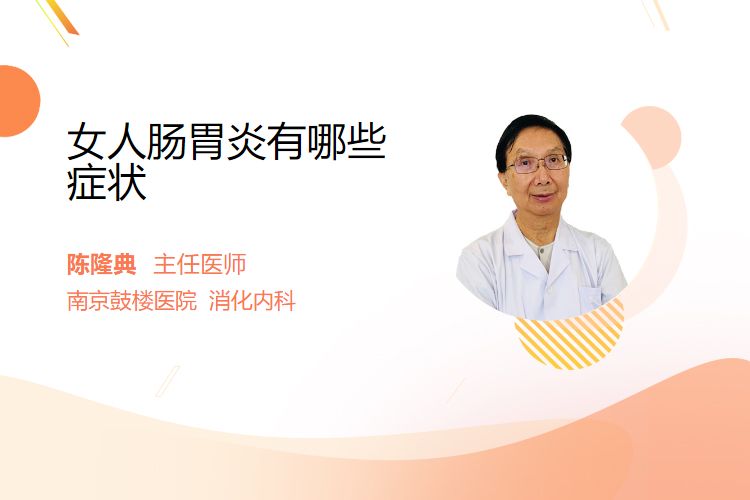 女人肠胃炎有哪些症状

陈隆典 主任医师

南京鼓楼医院 消化内科